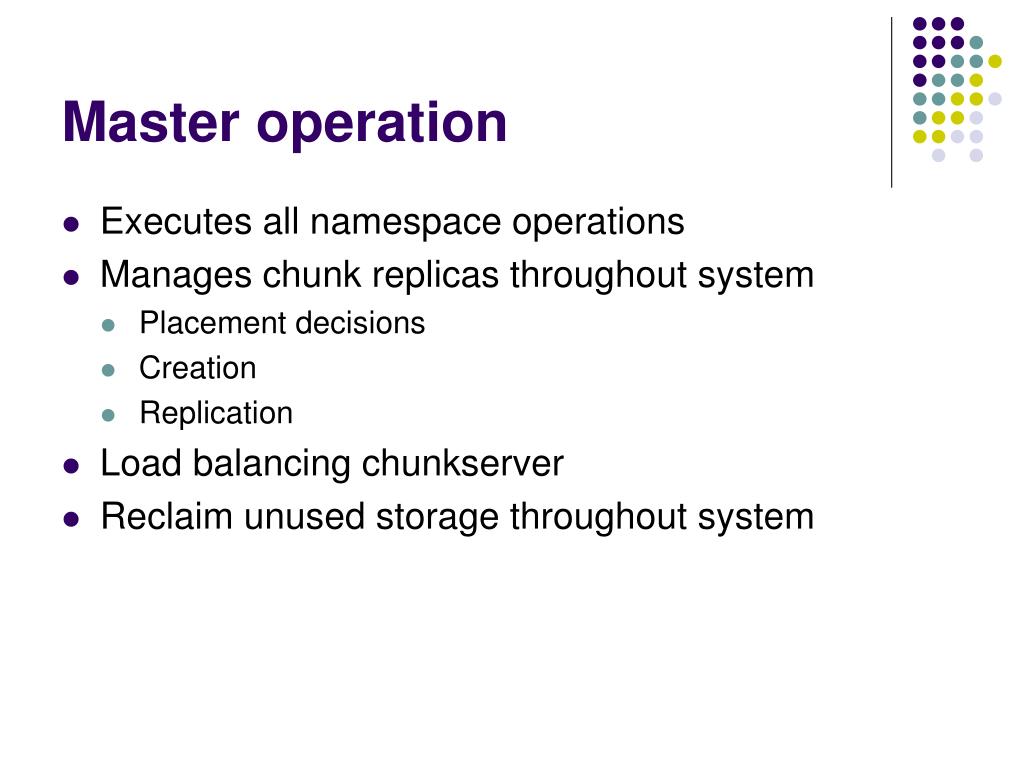 Master operation

- Executes all namespace operations
- Manages chunk replicas throughout system
  - Placement decisions
  - Creation
  - Replication
- Load balancing chunkserver
- Reclaim unused storage throughout system